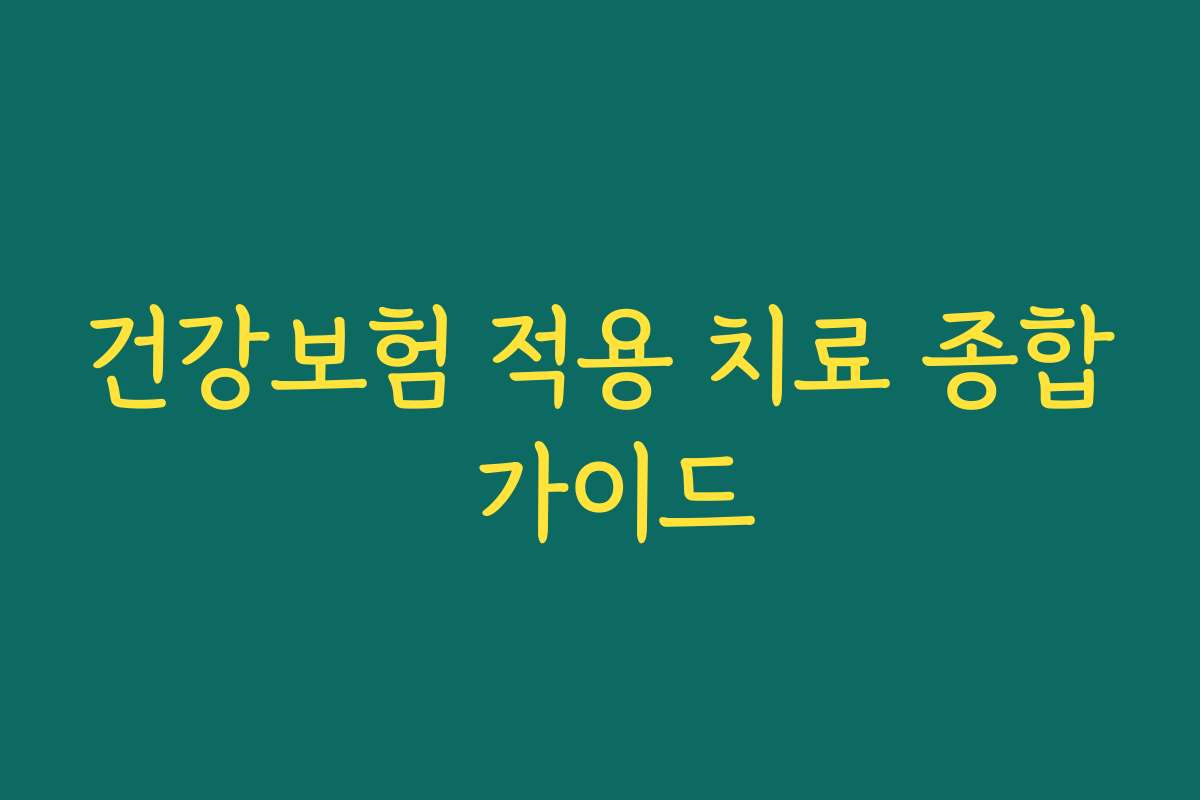 건강보험 적용 치료 종합 가이드